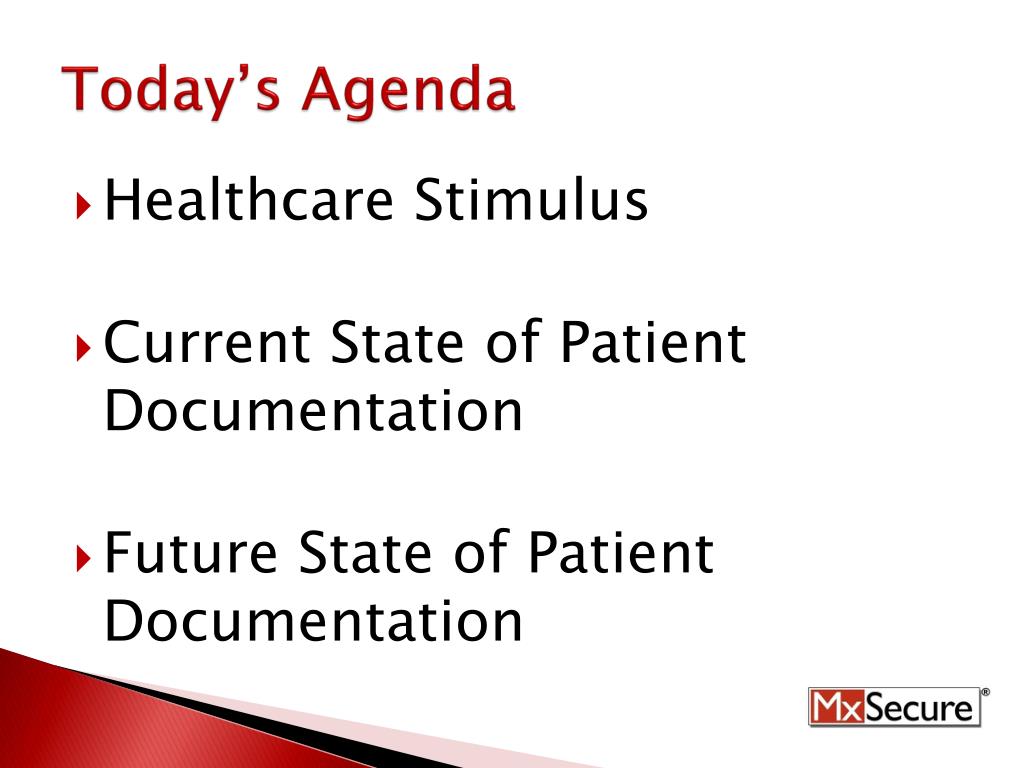 Today's Agenda

Healthcare Stimulus

Current State of Patient Documentation

Future State of Patient Documentation

MxSecure®